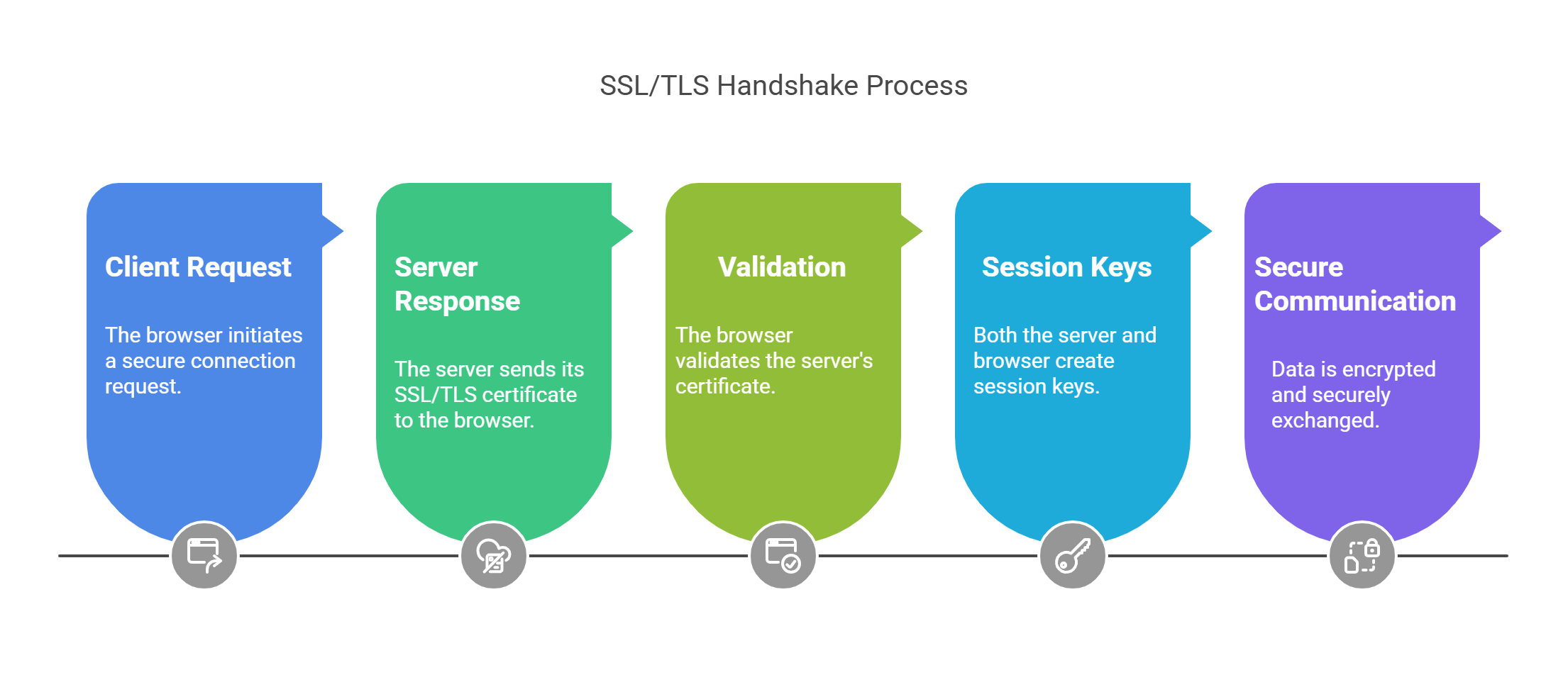 SSL/TLS Handshake Process

Client Request

The browser initiates a secure connection request.

Server Response

The server sends its SSL/TLS certificate to the browser.

Validation

The browser validates the server's certificate.

Session Keys

Both the server and browser create session keys.

Secure Communication

Data is encrypted and securely exchanged.